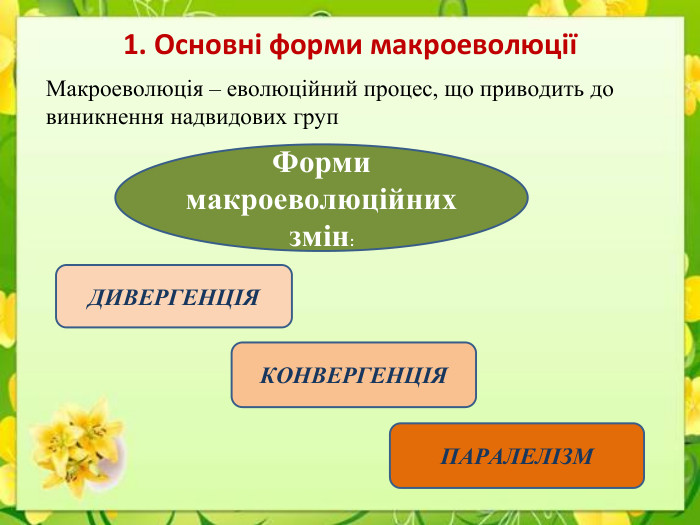 1. Основні форми макроеволюції

Макроеволюція – еволюційний процес, що приводить до виникнення надвидових груп

Форми макроеволюційних змін:

ДИВЕРГЕНЦІЯ

КОНВЕРГЕНЦІЯ

ПАРАЛЕЛІЗМ